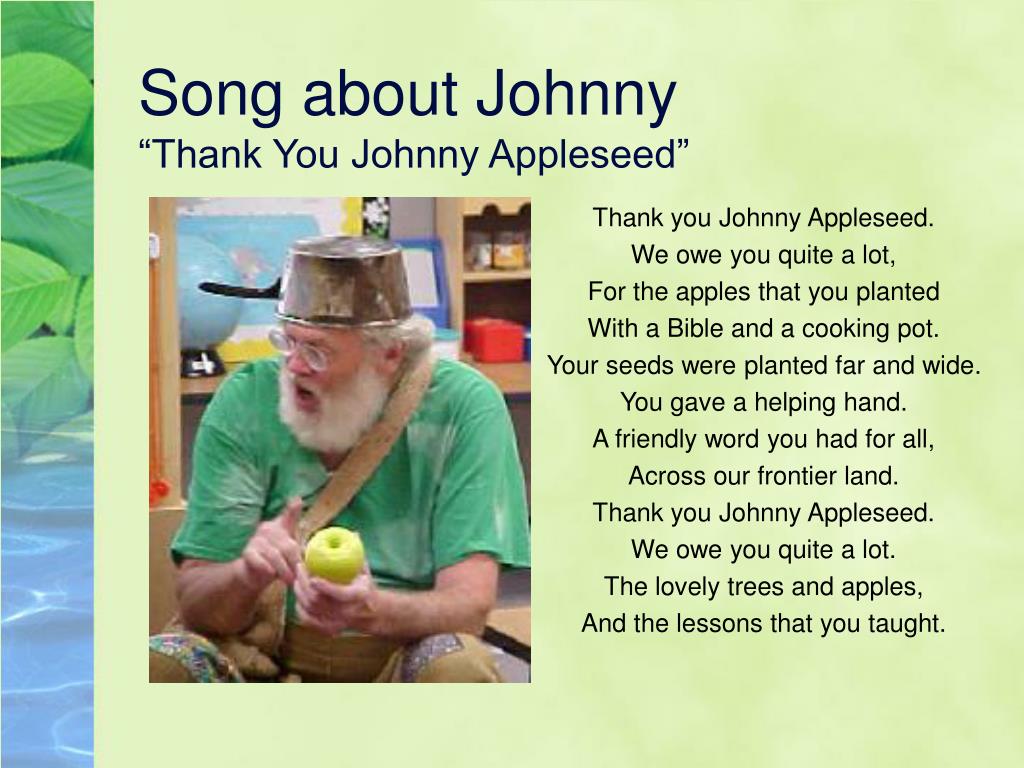 Song about Johnny
“Thank You Johnny Appleseed”

Thank you Johnny Appleseed.
We owe you quite a lot,
For the apples that you planted
With a Bible and a cooking pot.
Your seeds were planted far and wide.
You gave a helping hand.
A friendly word you had for all,
Across our frontier land.
Thank you Johnny Appleseed.
We owe you quite a lot.
The lovely trees and apples,
And the lessons that you taught.